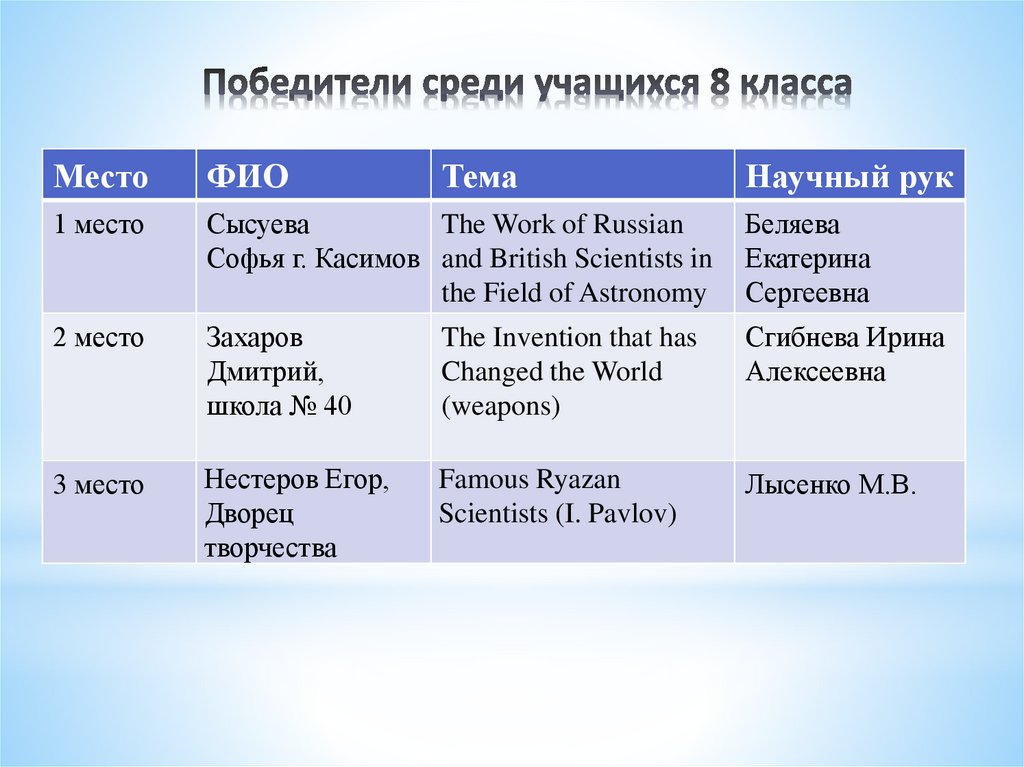 Победители среди учащихся 8 класса

| Место | ФИО | Тема | Научный рук |
|---|---|---|---|
| 1 место | Сысуева Софья г. Касимов | The Work of Russian and British Scientists in the Field of Astronomy | Беляева Екатерина Сергеевна |
| 2 место | Захаров Дмитрий, школа № 40 | The Invention that has Changed the World (weapons) | Сгибнева Ирина Алексеевна |
| 3 место | Нестеров Егор, Дворец творчества | Famous Ryazan Scientists (I. Pavlov) | Лысенко М.В. |